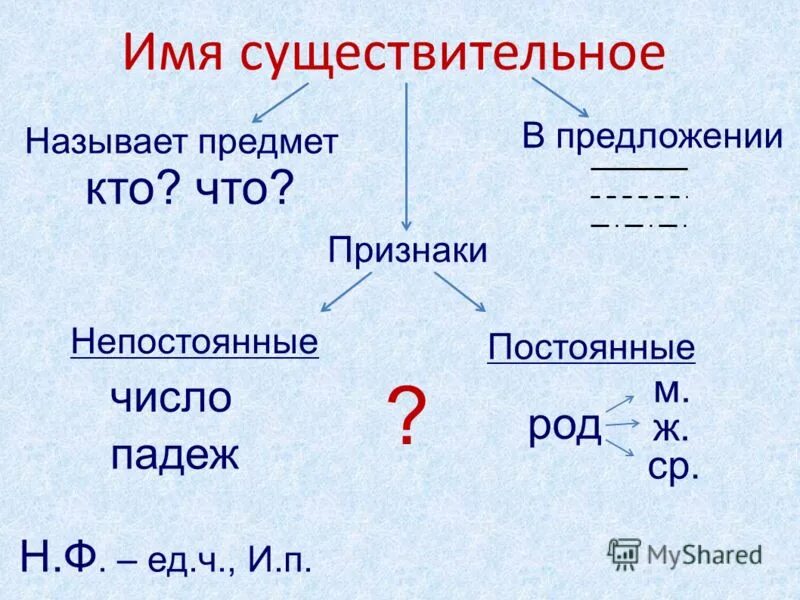 Имя существительное

Называет предмет
кто? что?

В предложении

Признаки

Непостоянные
число
падеж

?

Постоянные
род
м.
ж.
ср.

Н.Ф. – ед.ч., И.п.

MyShared